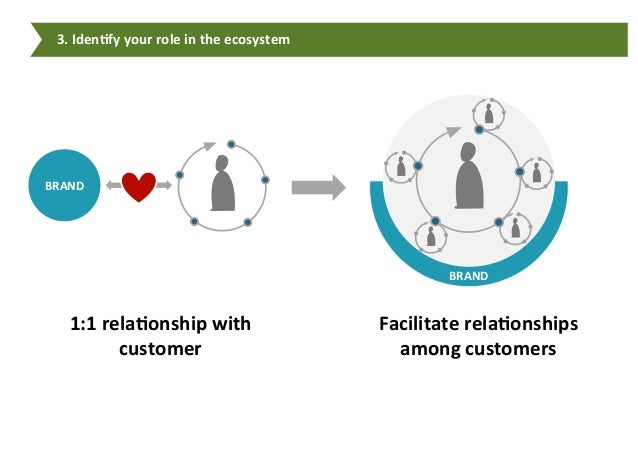 3. Identify your role in the ecosystem

BRAND

BRAND

1:1 relationship with customer

Facilitate relationships among customers